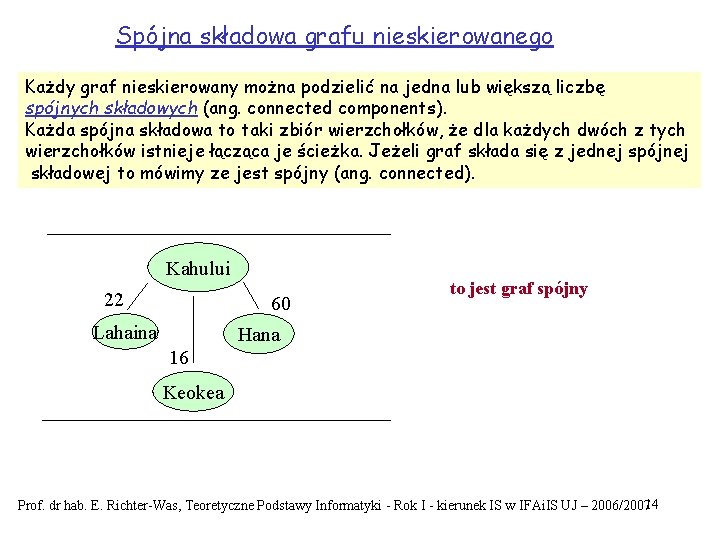 Spójna składowa grafu nieskierowanego

Każdy graf nieskierowany można podzielić na jedna lub większą liczbę spójnych składowych (ang. connected components).
Każda spójna składowa to taki zbiór wierzchołków, że dla każdych dwóch z tych wierzchołków istnieje łącząca je ścieżka. Jeżeli graf składa się z jednej spójnej składowej to mówimy ze jest spójny (ang. connected).

Kahului
22
60
Lahaina
Hana
16
Keokea

to jest graf spójny

Prof. dr hab. E. Richter-Was, Teoretyczne Podstawy Informatyki - Rok I - kierunek IS w IFAiIS UJ – 2006/2007 14